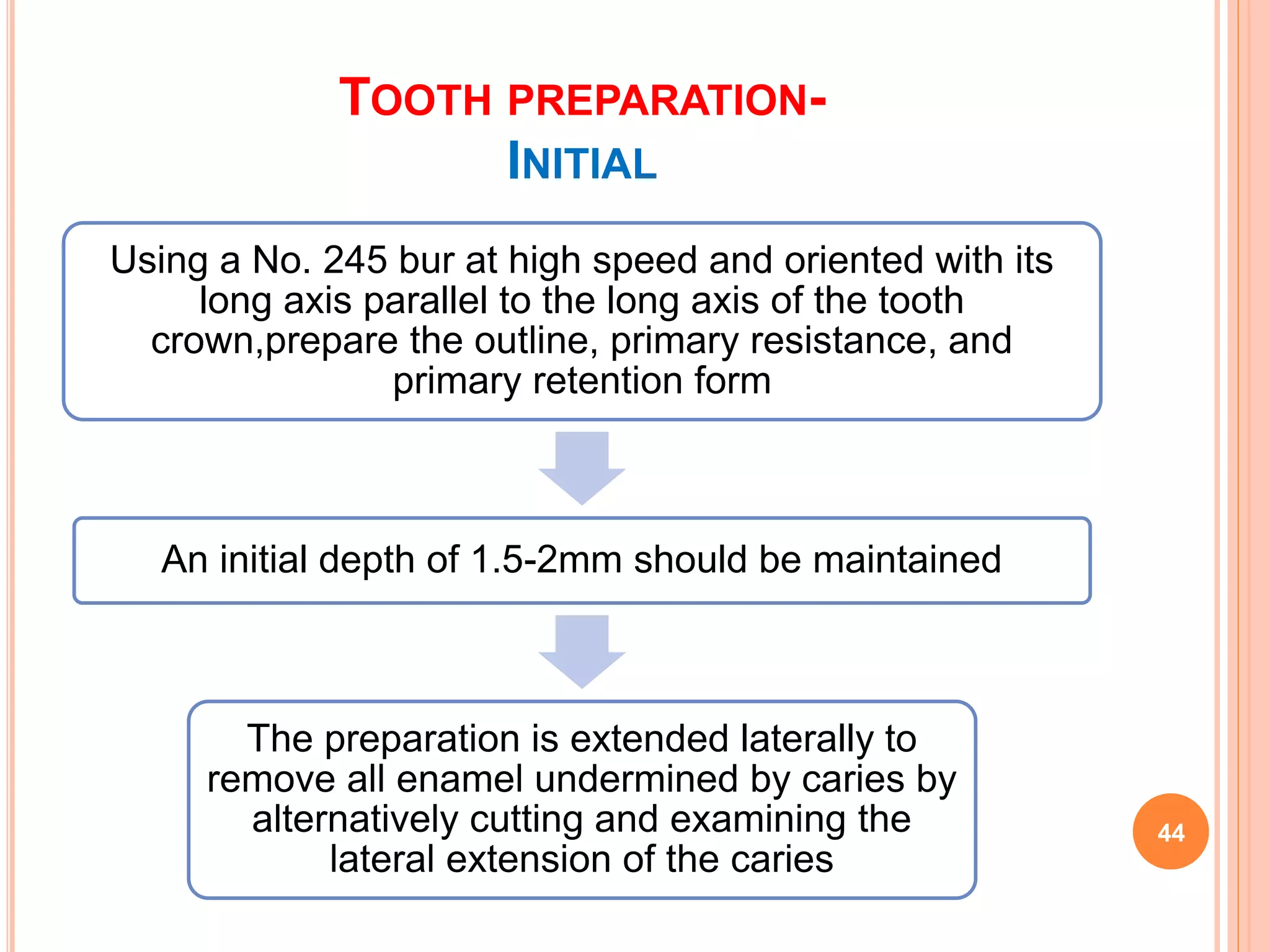 TOOTH PREPARATION-
INITIAL

Using a No. 245 bur at high speed and oriented with its long axis parallel to the long axis of the tooth crown,prepare the outline, primary resistance, and primary retention form

An initial depth of 1.5-2mm should be maintained

The preparation is extended laterally to remove all enamel undermined by caries by alternatively cutting and examining the lateral extension of the caries

44